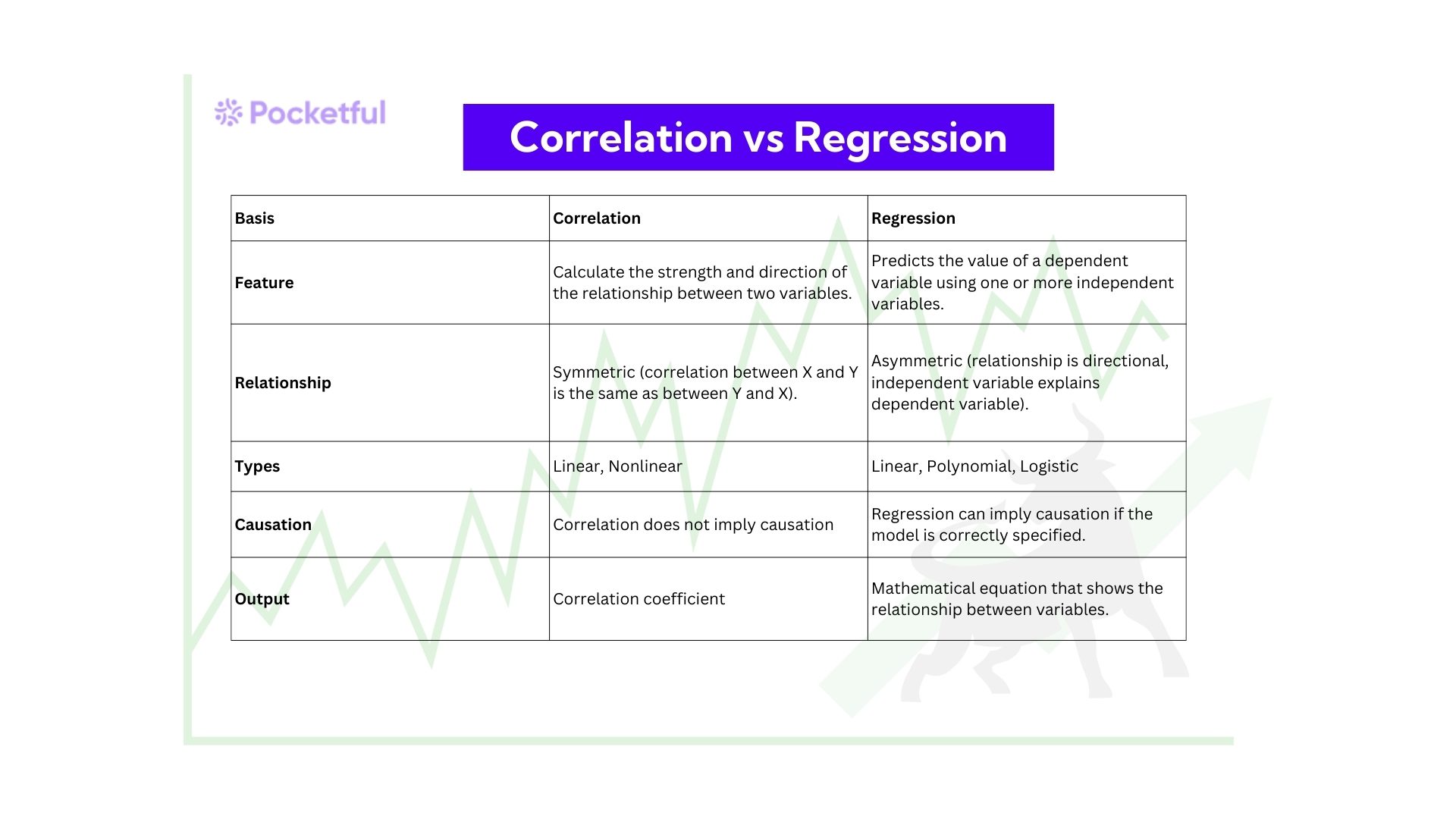 Pocketful

Correlation vs Regression

| Basis | Correlation | Regression |
|---|---|---|
| Feature | Calculate the strength and direction of the relationship between two variables. | Predicts the value of a dependent variable using one or more independent variables. |
| Relationship | Symmetric (correlation between X and Y is the same as between Y and X). | Asymmetric (relationship is directional, independent variable explains dependent variable). |
| Types | Linear, Nonlinear | Linear, Polynomial, Logistic |
| Causation | Correlation does not imply causation | Regression can imply causation if the model is correctly specified. |
| Output | Correlation coefficient | Mathematical equation that shows the relationship between variables. |